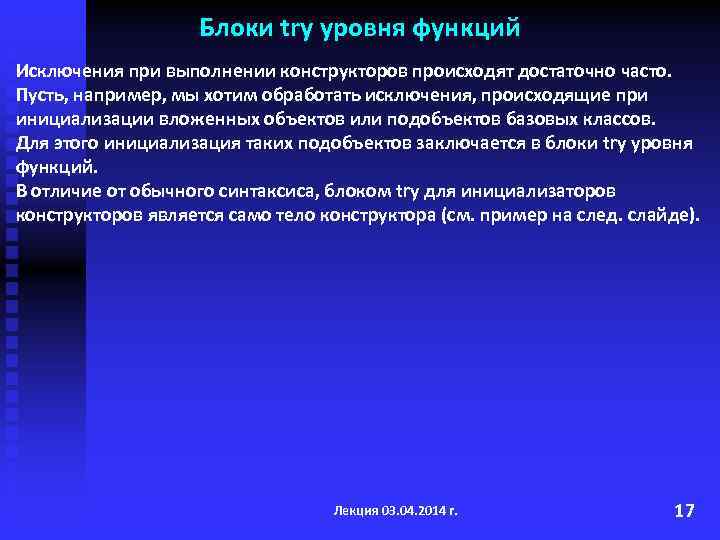 Блоки try уровня функций

Исключения при выполнении конструкторов происходят достаточно часто. Пусть, например, мы хотим обработать исключения, происходящие при инициализации вложенных объектов или подобъектов базовых классов. Для этого инициализация таких подобъектов заключается в блоки try уровня функций.
В отличие от обычного синтаксиса, блоком try для инициализаторов конструкторов является само тело конструктора (см. пример на след. слайде).

Лекция 03.04.2014 г.

17